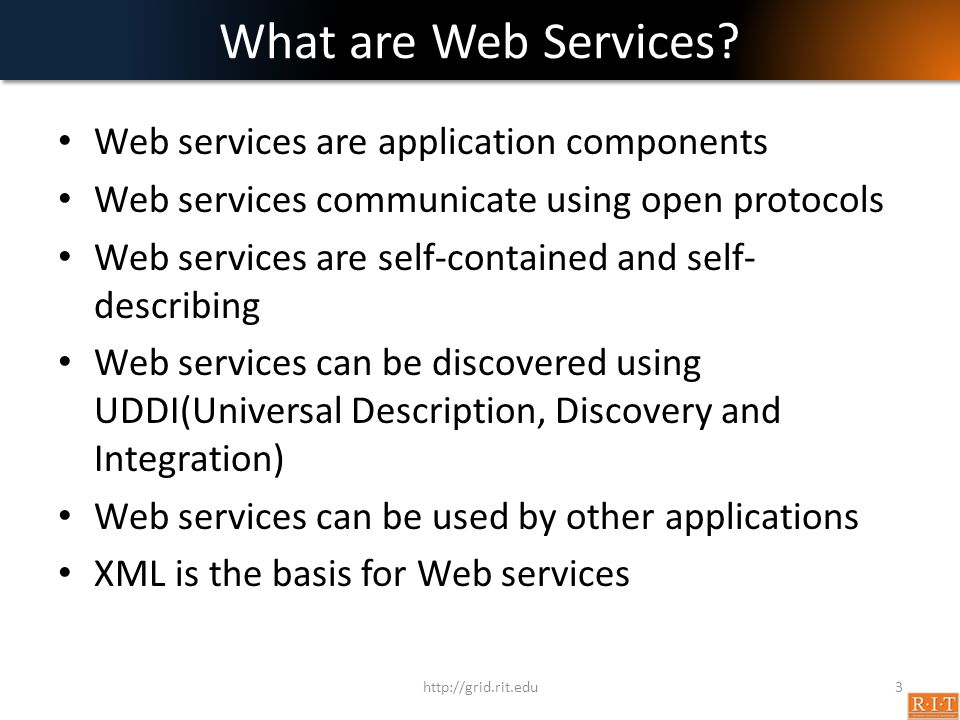 What are Web Services?

• Web services are application components
• Web services communicate using open protocols
• Web services are self-contained and self-describing
• Web services can be discovered using UDDI(Universal Description, Discovery and Integration)
• Web services can be used by other applications
• XML is the basis for Web services

http://grid.rit.edu

3

R·I·T